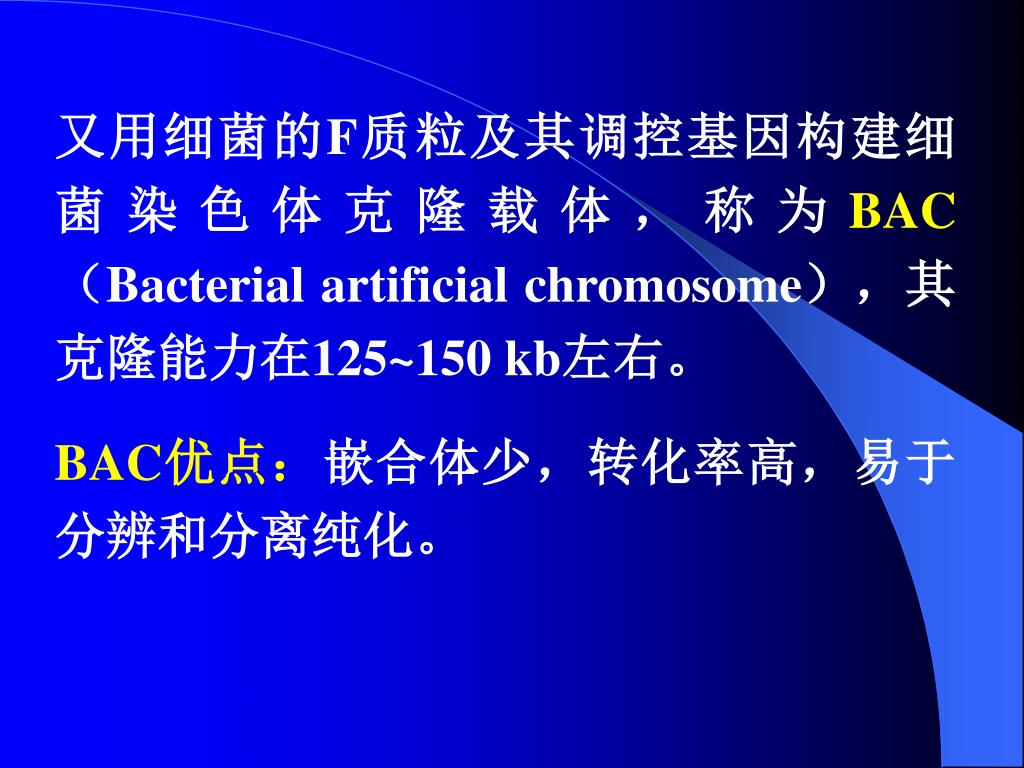 又用细菌的F质粒及其调控基因构建细菌染色体克隆载体，称为BAC（Bacterial artificial chromosome），其克隆能力在125~150 kb左右。

BAC优点：嵌合体少，转化率高，易于分辨和分离纯化。